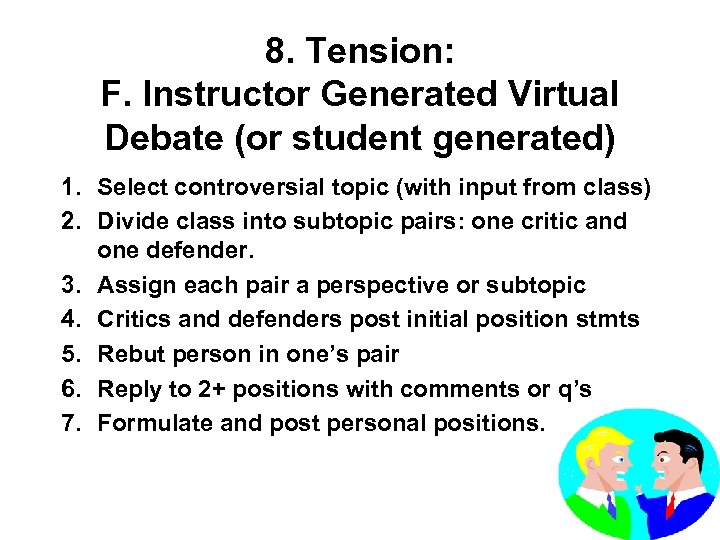 8. Tension:
F. Instructor Generated Virtual Debate (or student generated)

1. Select controversial topic (with input from class)
2. Divide class into subtopic pairs: one critic and one defender.
3. Assign each pair a perspective or subtopic
4. Critics and defenders post initial position stmts
5. Rebut person in one's pair
6. Reply to 2+ positions with comments or q's
7. Formulate and post personal positions.